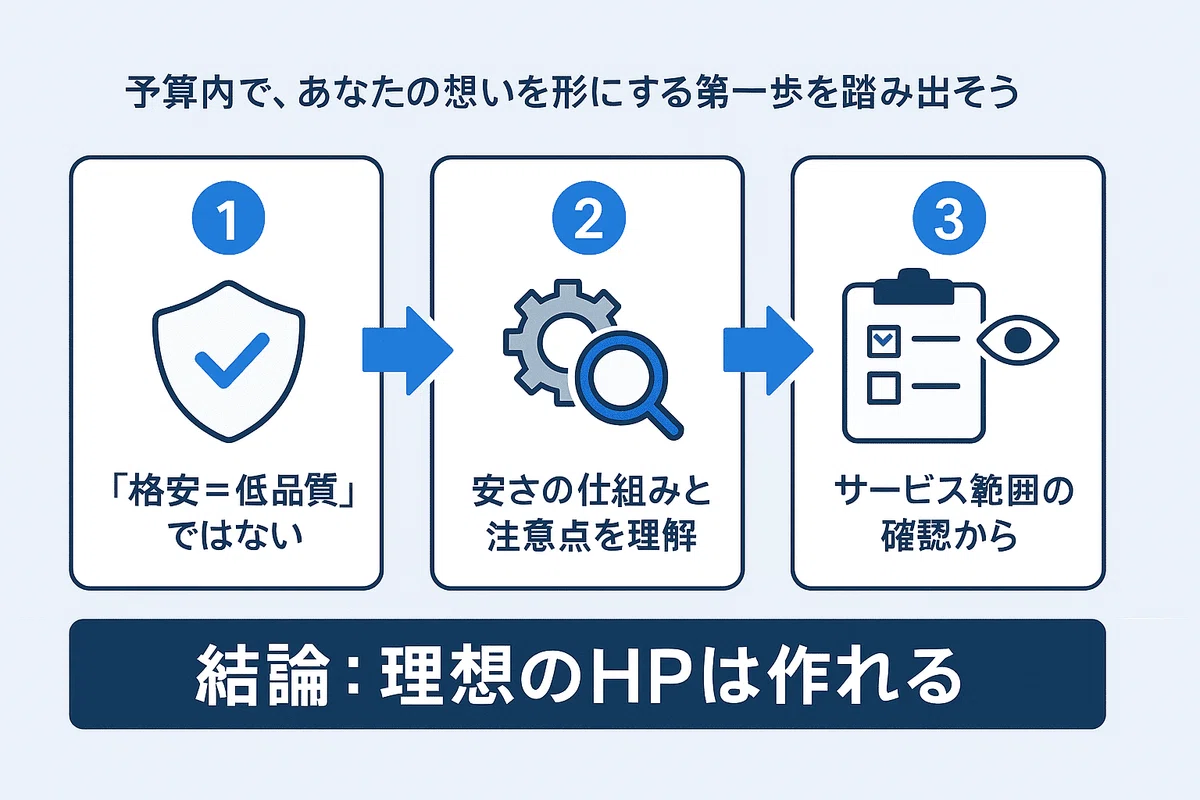 予算内で、あなたの想いを形にする第一歩を踏み出そう

1

「格安＝低品質」ではない

2

安さの仕組みと注意点を理解

3

サービス範囲の確認から

結論：理想のHPは作れる